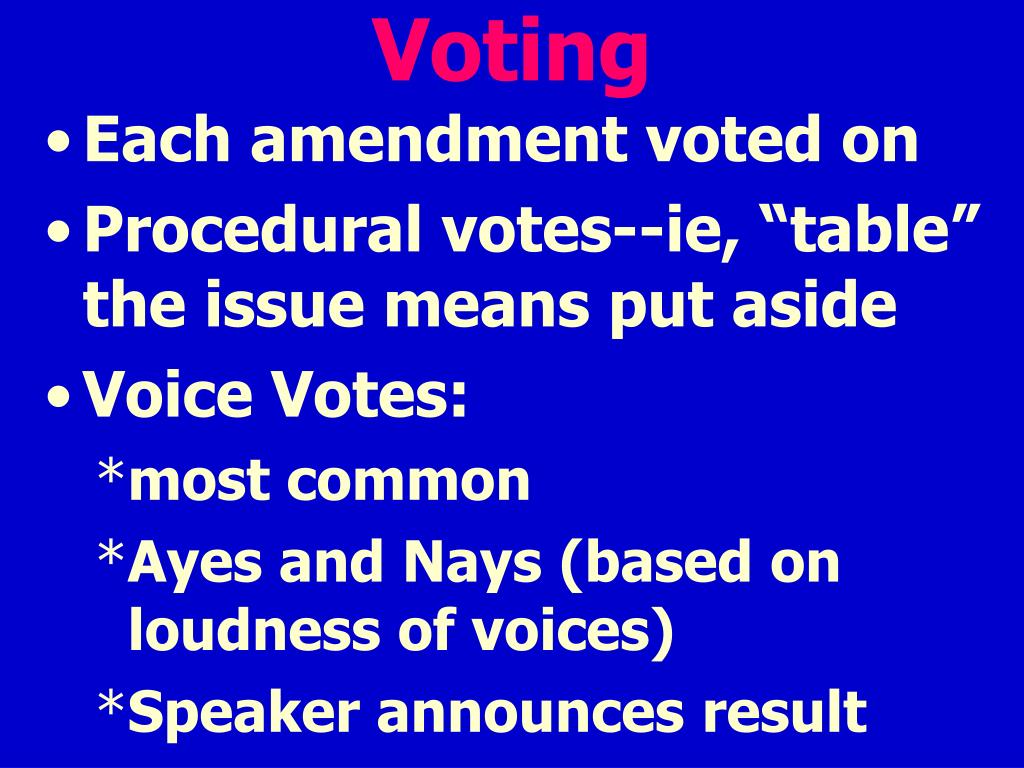 Voting

• Each amendment voted on
• Procedural votes--ie, “table” the issue means put aside
• Voice Votes:
*most common
*Ayes and Nays (based on loudness of voices)
*Speaker announces result